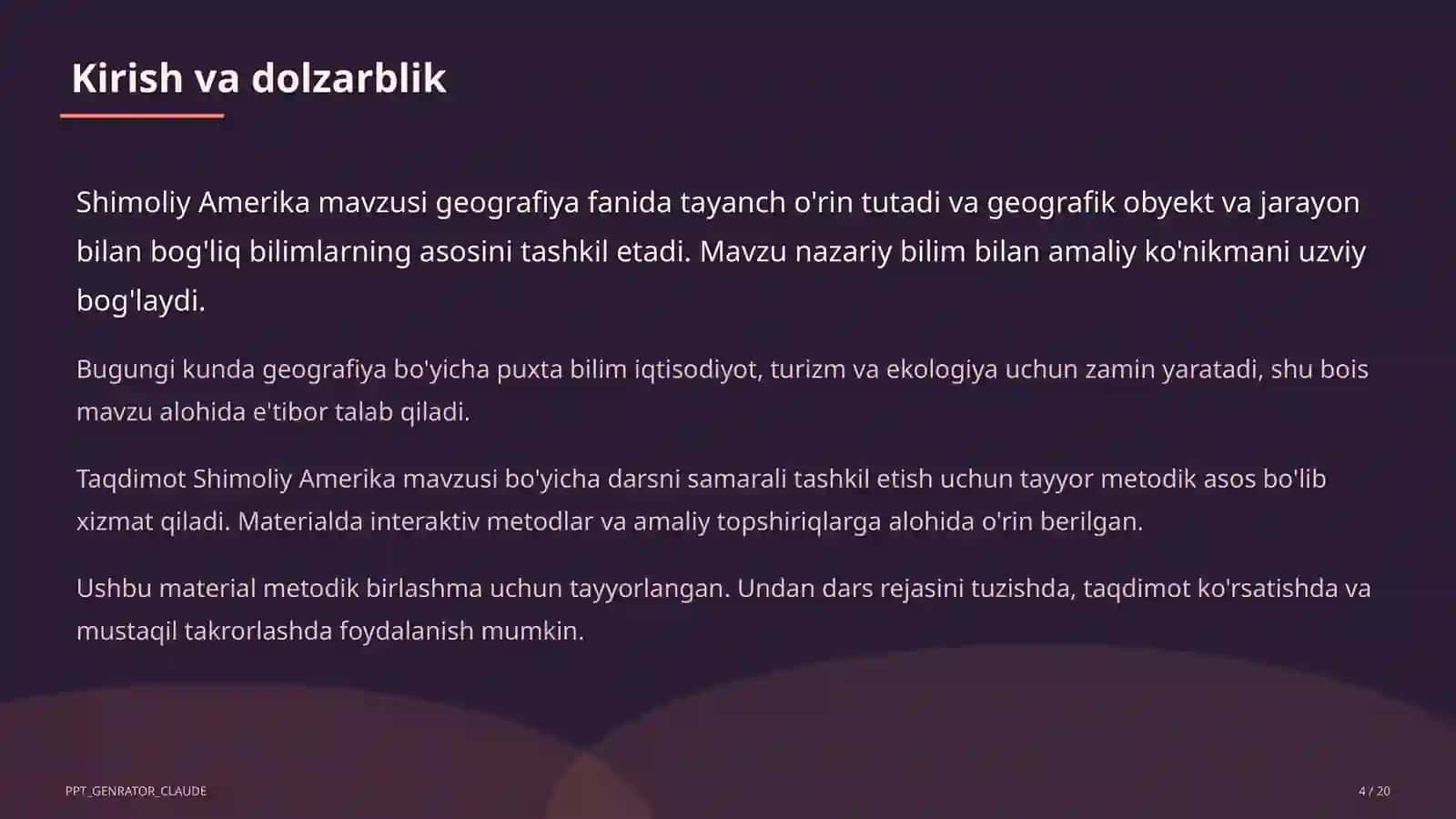 Kirish va dolzarblik

Shimoliy Amerika mavzusi geografiya fanida tayanch o'rin tutadi va geografik obyekt va jarayon bilan bog'liq bilimlarning asosini tashkil etadi. Mavzu nazariy bilim bilan amaliy ko'nikmani uzviy bog'laydi.

Bugungi kunda geografiya bo'yicha puxta bilim iqtisodiyot, turizm va ekologiya uchun zamin yaratadi, shu bois mavzu alohida e'tibor talab qiladi.

Taqdimot Shimoliy Amerika mavzusi bo'yicha darsni samarali tashkil etish uchun tayyor metodik asos bo'lib xizmat qiladi. Materialda interaktiv metodlar va amaliy topshiriqlarga alohida o'rin berilgan.

Ushbu material metodik birlashma uchun tayyorlangan. Undan dars rejasini tuzishda, taqdimot ko'rsatishda va mustaqil takrorlashda foydalanish mumkin.

PPT_GENRATOR_CLAUDE

4 / 20